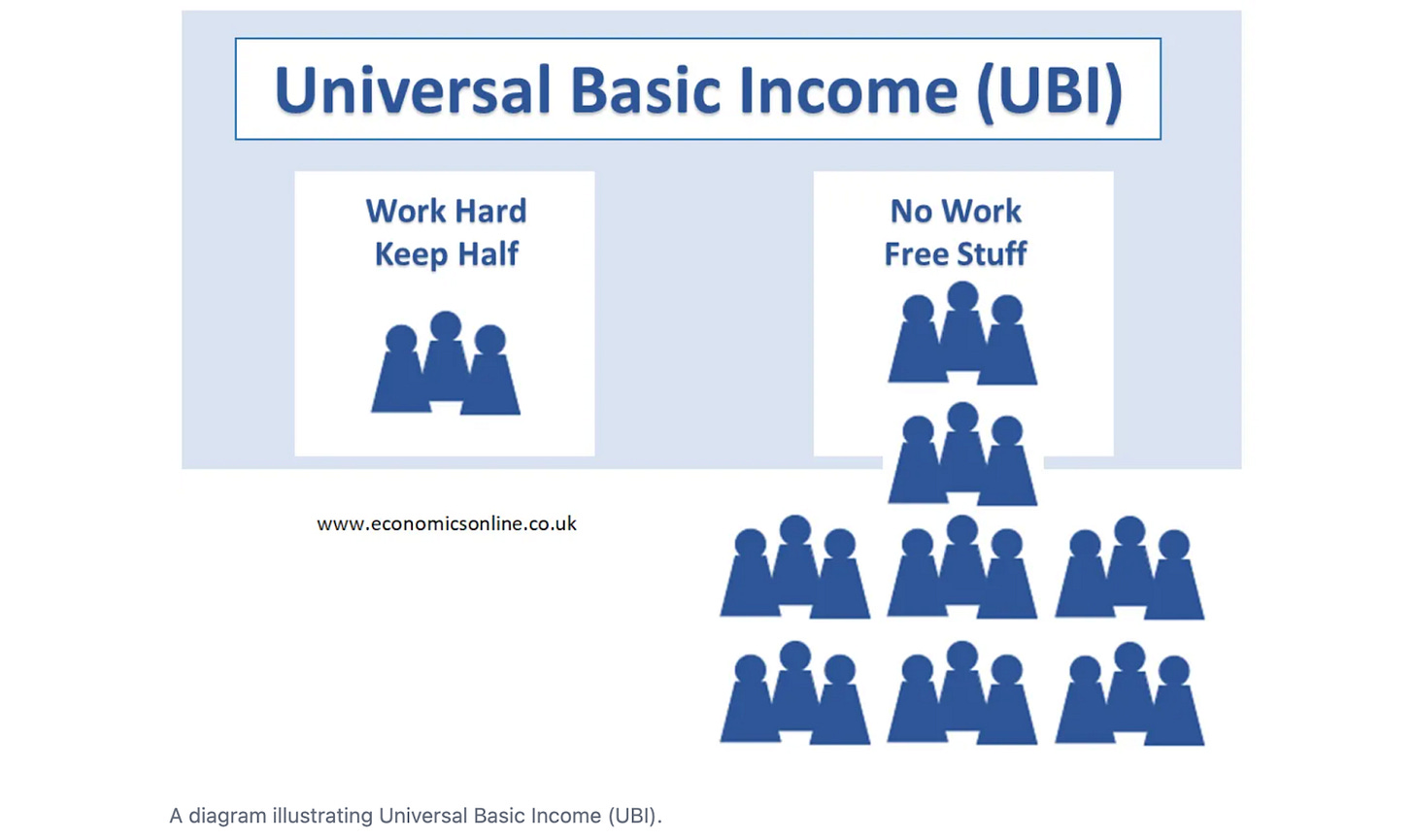 Universal Basic Income (UBI)

Work Hard
Keep Half

No Work
Free Stuff

www.economicsonline.co.uk

A diagram illustrating Universal Basic Income (UBI).